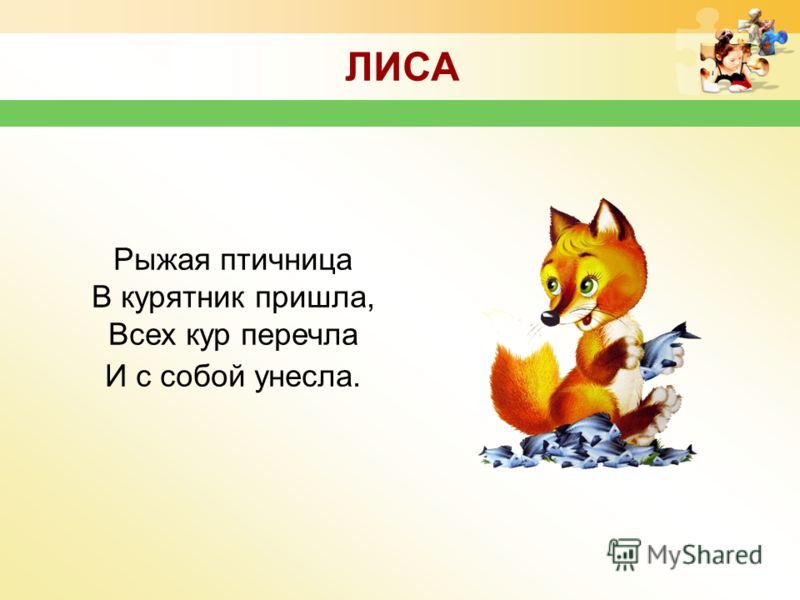 ЛИСА

Рыжая птичница
В курятник пришла,
Всех кур перечла
И с собой унесла.

MyShared